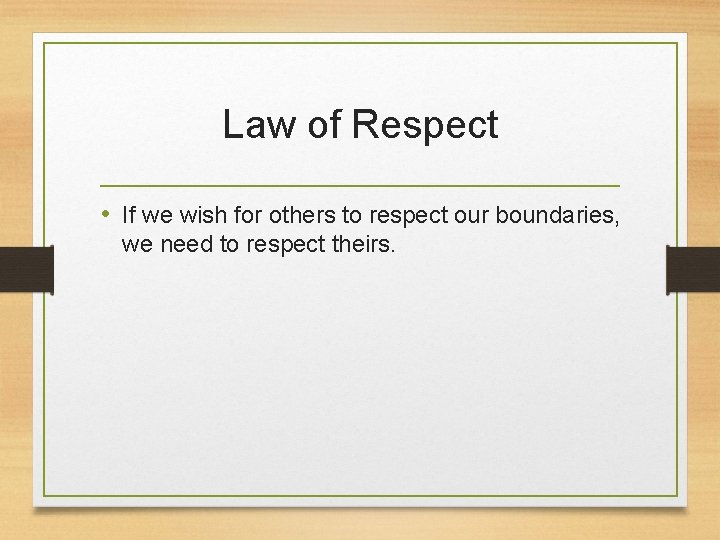 Law of Respect

• If we wish for others to respect our boundaries, we need to respect theirs.